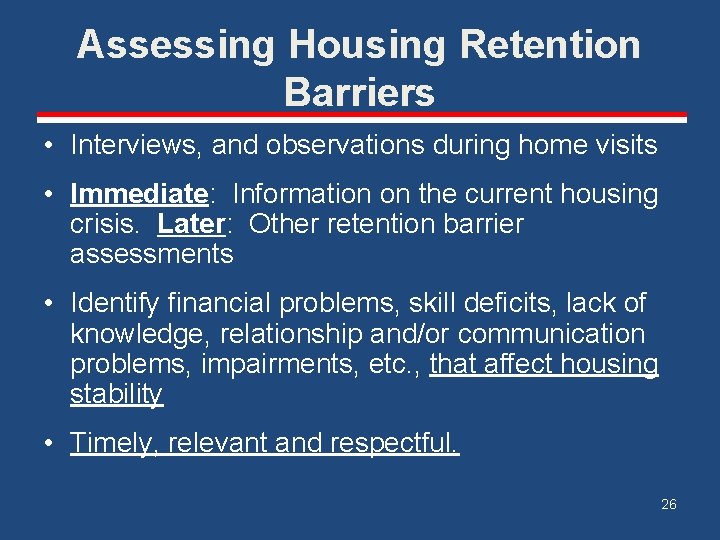 Assessing Housing Retention Barriers

• Interviews, and observations during home visits

• Immediate: Information on the current housing crisis. Later: Other retention barrier assessments

• Identify financial problems, skill deficits, lack of knowledge, relationship and/or communication problems, impairments, etc., that affect housing stability

• Timely, relevant and respectful.

26